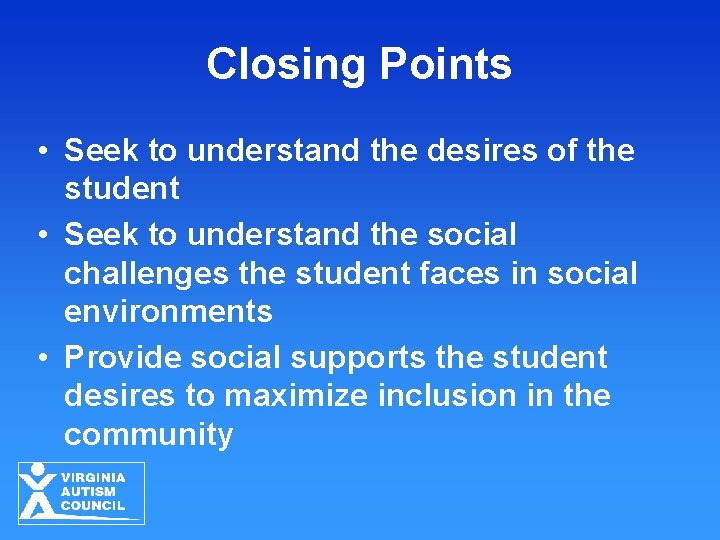 Closing Points

• Seek to understand the desires of the student
• Seek to understand the social challenges the student faces in social environments
• Provide social supports the student desires to maximize inclusion in the community

VIRGINIA AUTISM COUNCIL